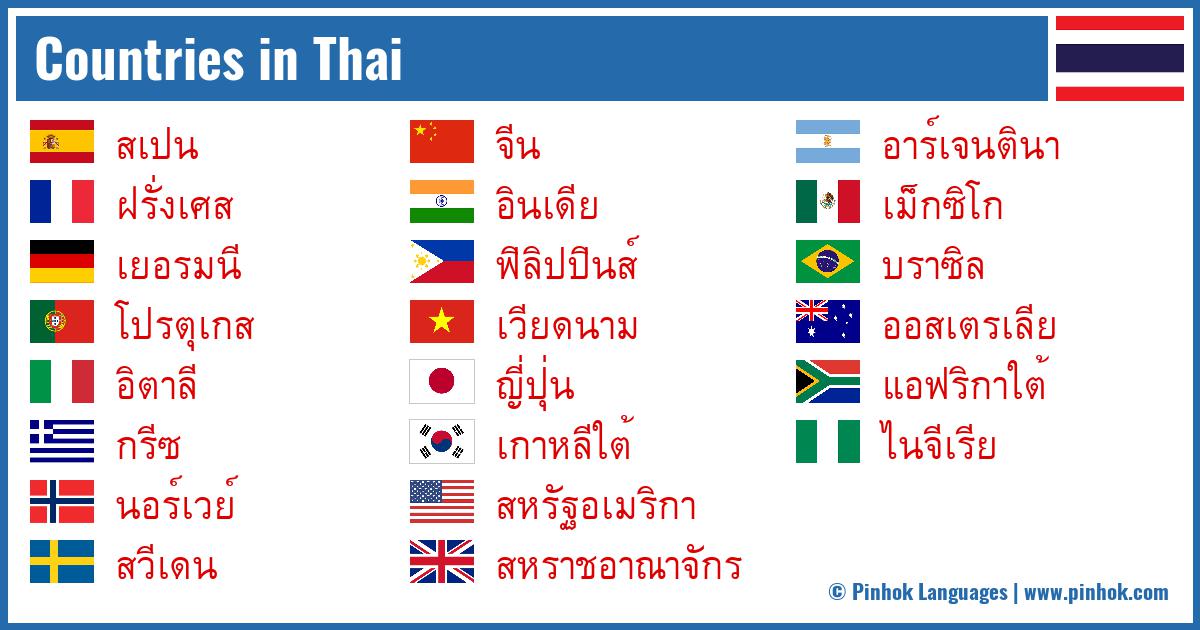 Countries in Thai

สเปน
ฝรั่งเศส
เยอรมนี
โปรตุเกส
อิตาลี
กรีซ
นอร์เวย์
สวีเดน

จีน
อินเดีย
ฟิลิปปินส์
เวียดนาม
ญี่ปุ่น
เกาหลีใต้
สหรัฐอเมริกา
สหราชอาณาจักร

อาร์เจนตินา
เม็กซิโก
บราซิล
ออสเตรเลีย
แอฟริกาใต้
ไนจีเรีย

© Pinhok Languages | www.pinhok.com